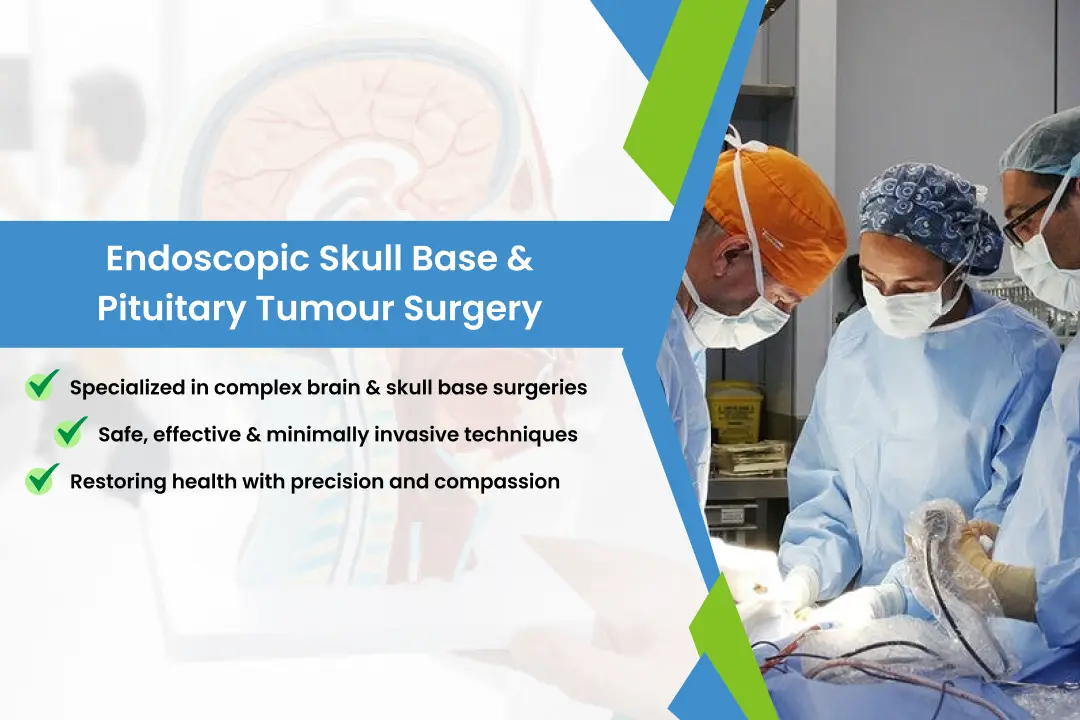 Endoscopic Skull Base & Pituitary Tumour Surgery

Specialized in complex brain & skull base surgeries

Safe, effective & minimally invasive techniques

Restoring health with precision and compassion